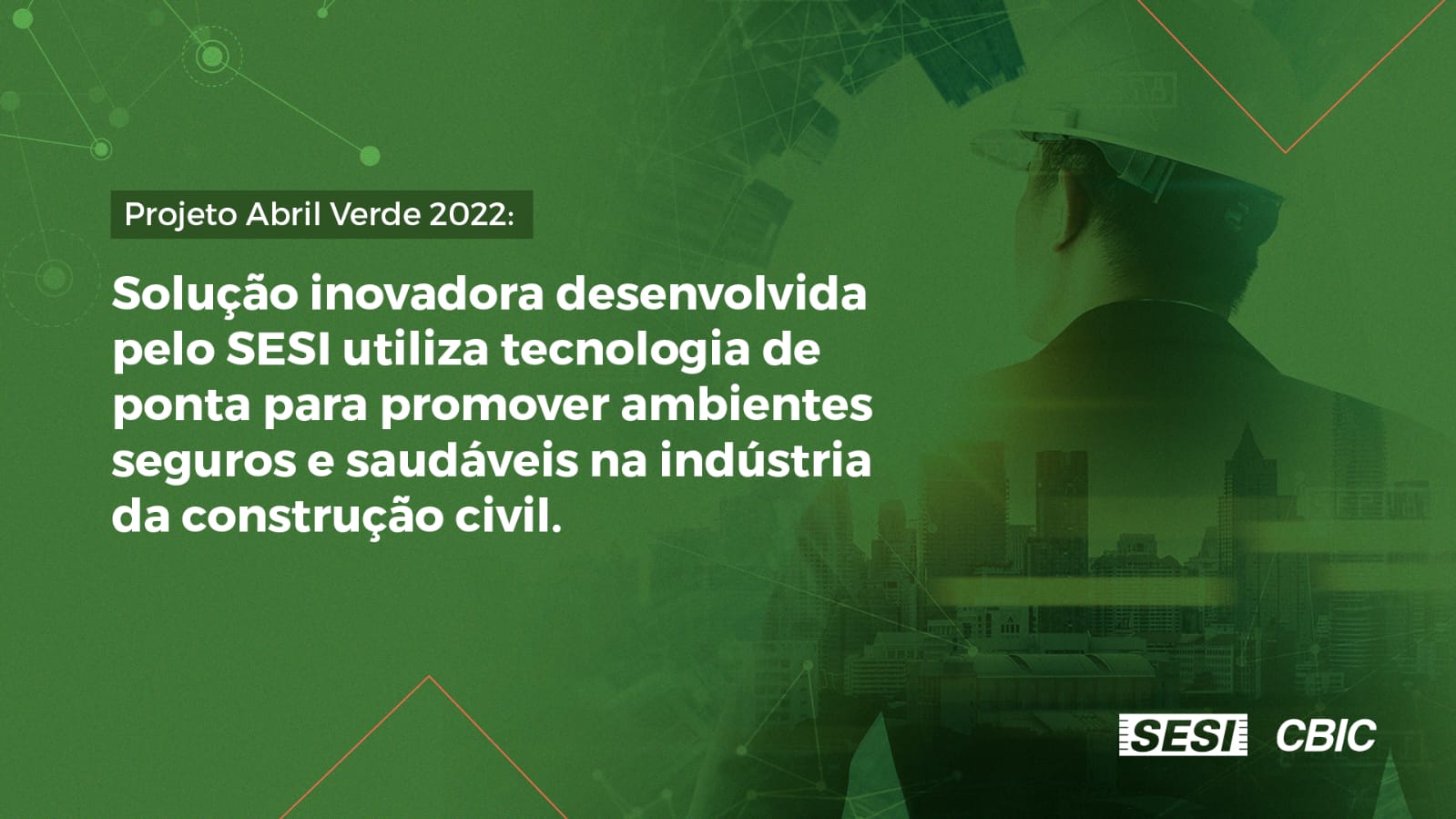 Projeto Abril Verde 2022:

Solução inovadora desenvolvida pelo SESI utiliza tecnologia de ponta para promover ambientes seguros e saudáveis na indústria da construção civil.

SESI CBIC